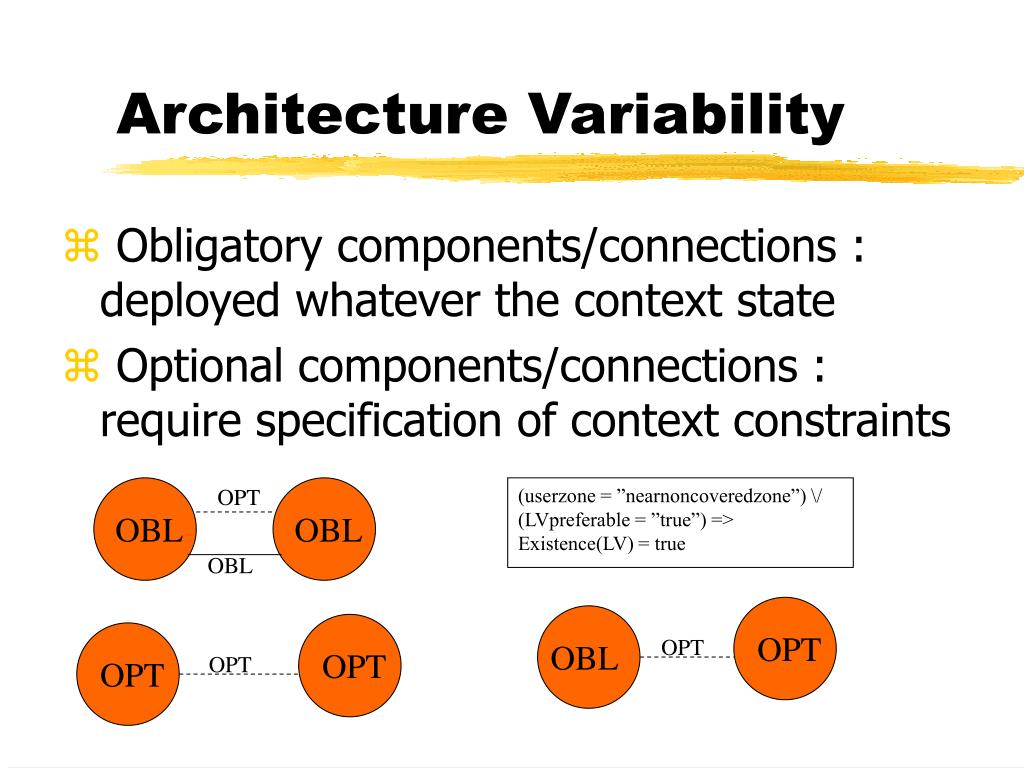 Architecture Variability

⌘ Obligatory components/connections : deployed whatever the context state

⌘ Optional components/connections : require specification of context constraints

OBL

OPT

OBL

OBL

(userzone = ”nearnoncoveredzone”) \/ (LVpreferable = ”true”) => Existence(LV) = true

OPT

OPT

OPT

OBL

OPT

OPT